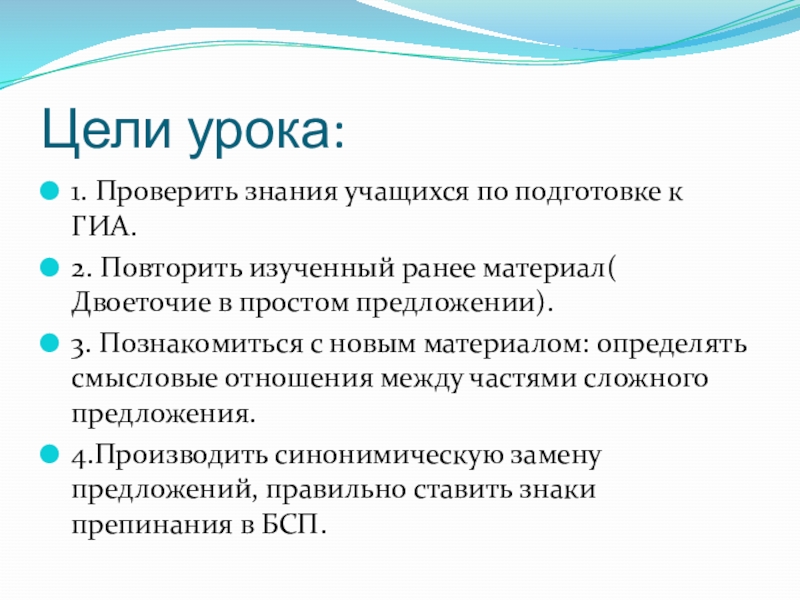 Цели урока:

1. Проверить знания учащихся по подготовке к ГИА.

2. Повторить изученный ранее материал( Двоеточие в простом предложении).

3. Познакомиться с новым материалом: определять смысловые отношения между частями сложного предложения.

4.Производить синонимическую замену предложений, правильно ставить знаки препинания в БСП.